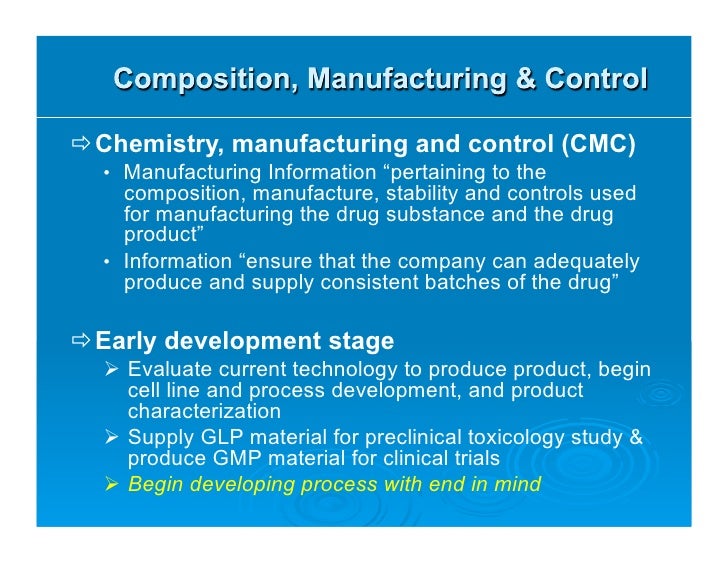 Composition, Manufacturing & Control

⇨ Chemistry, manufacturing and control (CMC)
• Manufacturing Information “pertaining to the composition, manufacture, stability and controls used for manufacturing the drug substance and the drug product”
• Information “ensure that the company can adequately produce and supply consistent batches of the drug”

⇨ Early development stage
➢ Evaluate current technology to produce product, begin cell line and process development, and product characterization
➢ Supply GLP material for preclinical toxicology study & produce GMP material for clinical trials
➢ Begin developing process with end in mind